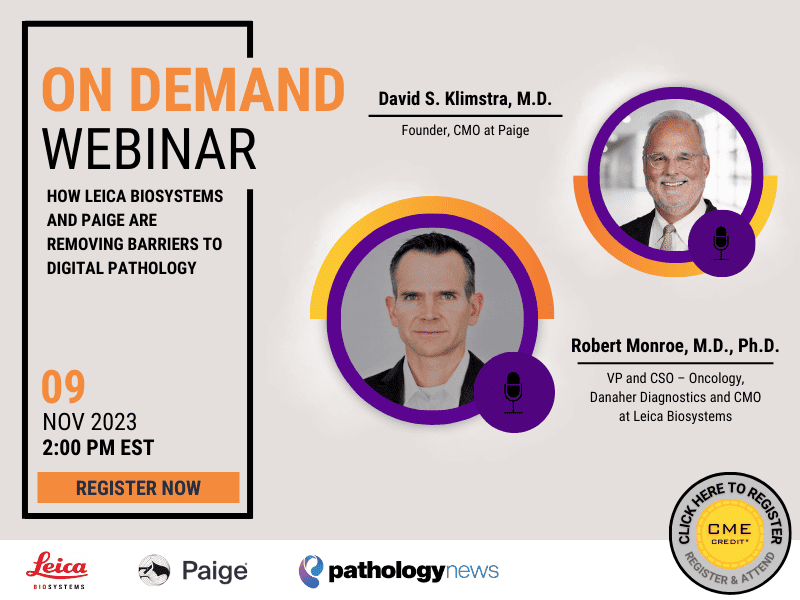 ON DEMAND
WEBINAR

HOW LEICA BIOSYSTEMS AND PAIGE ARE REMOVING BARRIERS TO DIGITAL PATHOLOGY

09
NOV 2023
2:00 PM EST

REGISTER NOW

David S. Klimstra, M.D.
Founder, CMO at Paige

Robert Monroe, M.D., Ph.D.
VP and CSO – Oncology, Danaher Diagnostics and CMO at Leica Biosystems

CLICK HERE TO REGISTER
CME CREDIT*
REGISTER & ATTEND

Leica BIOSYSTEMS

Paige

pathologynews